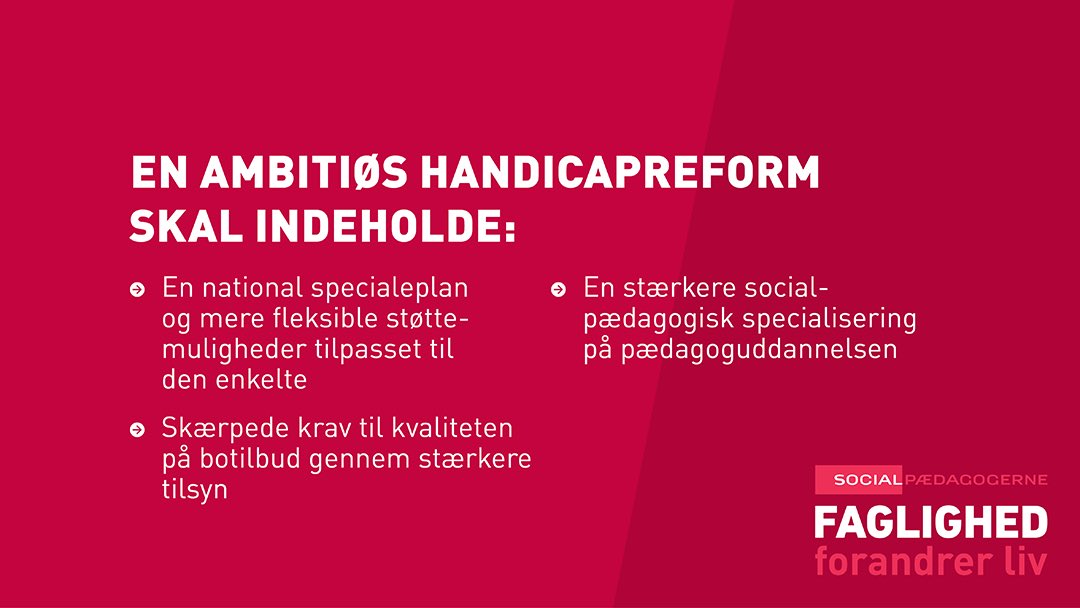 EN AMBITIØS HANDICAPREFORM SKAL INDEHOLDE:

En national specialeplan og mere fleksible støttemuligheder tilpasset til den enkelte

Skærpede krav til kvaliteten på botilbud gennem stærkere tilsyn

En stærkere socialpædagogisk specialisering på pædagoguddannelsen

SOCIALPÆDAGOGERNE

FAGLIGHED
forandrer liv